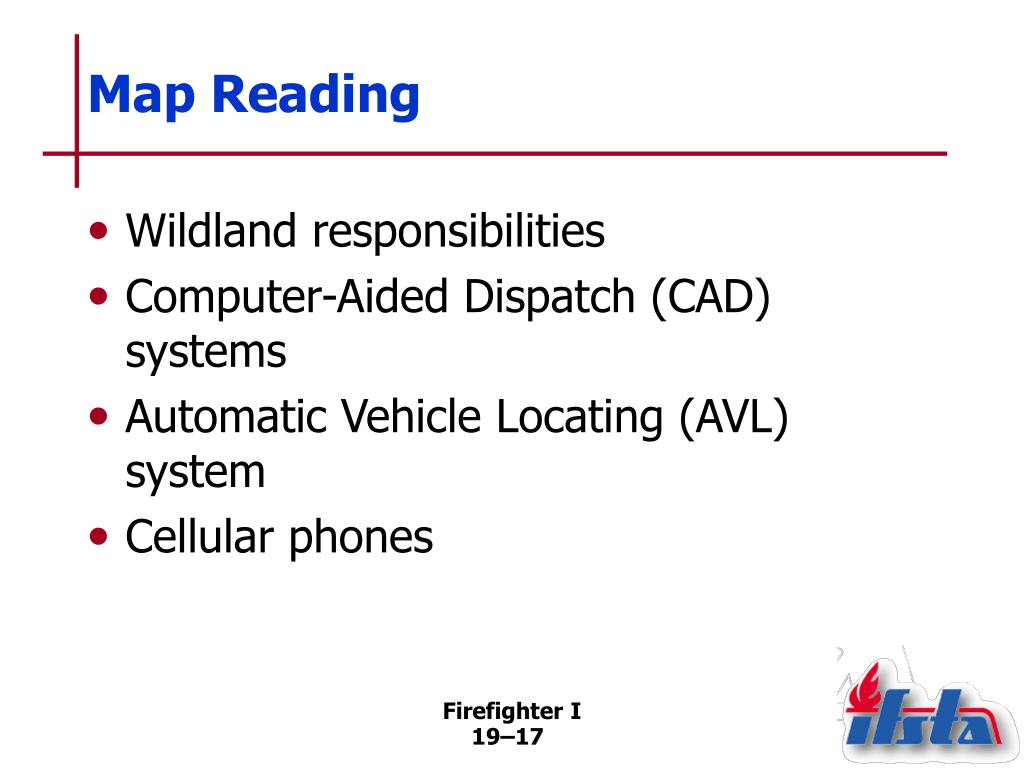 Map Reading

• Wildland responsibilities
• Computer-Aided Dispatch (CAD) systems
• Automatic Vehicle Locating (AVL) system
• Cellular phones

Firefighter I
19–17

ifsta